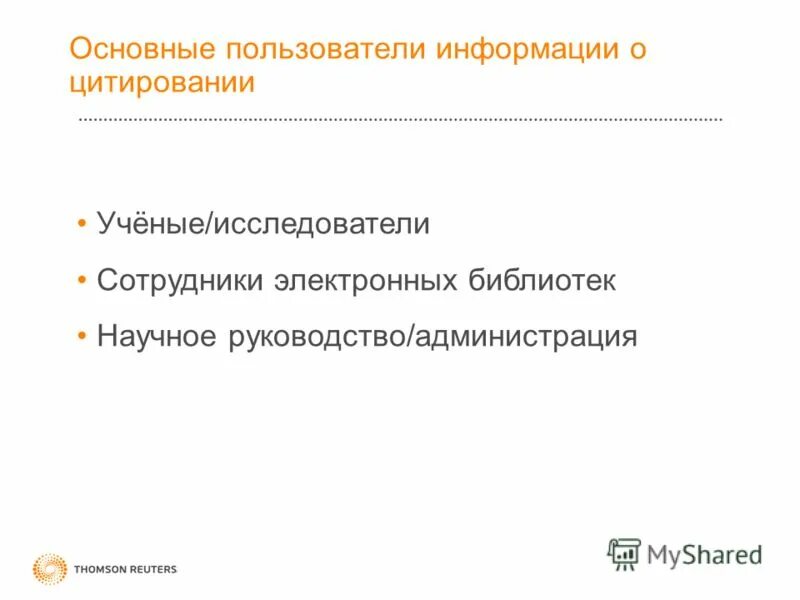 Основные пользователи информации о цитировании

• Учёные/исследователи
• Сотрудники электронных библиотек
• Научное руководство/администрация

THOMSON REUTERS

MyShared